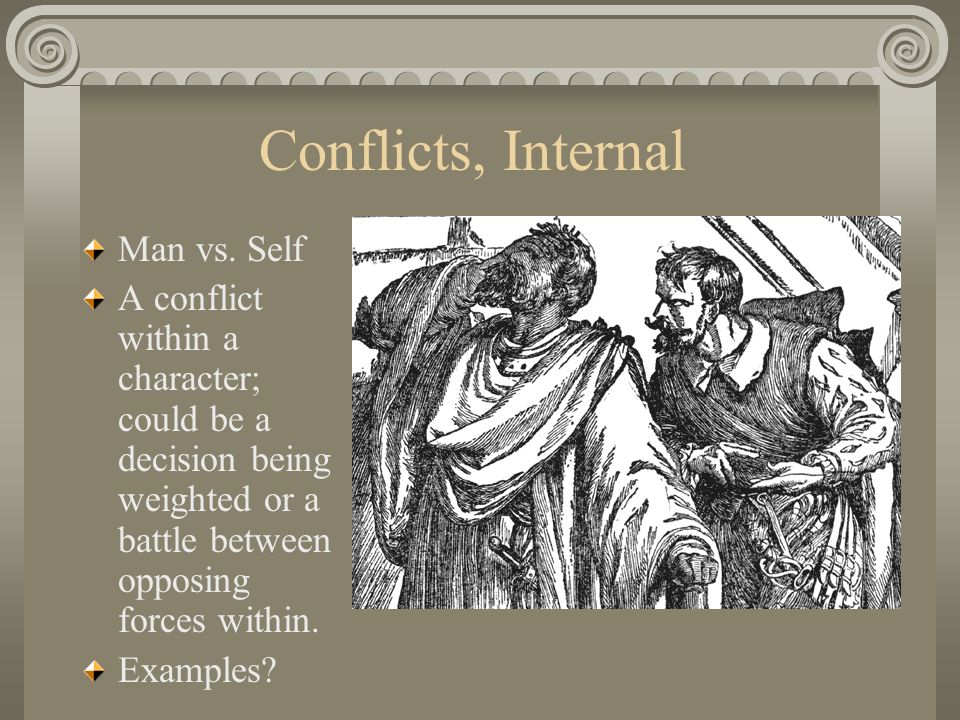 Conflicts, Internal

Man vs. Self

A conflict within a character; could be a decision being weighted or a battle between opposing forces within.

Examples?